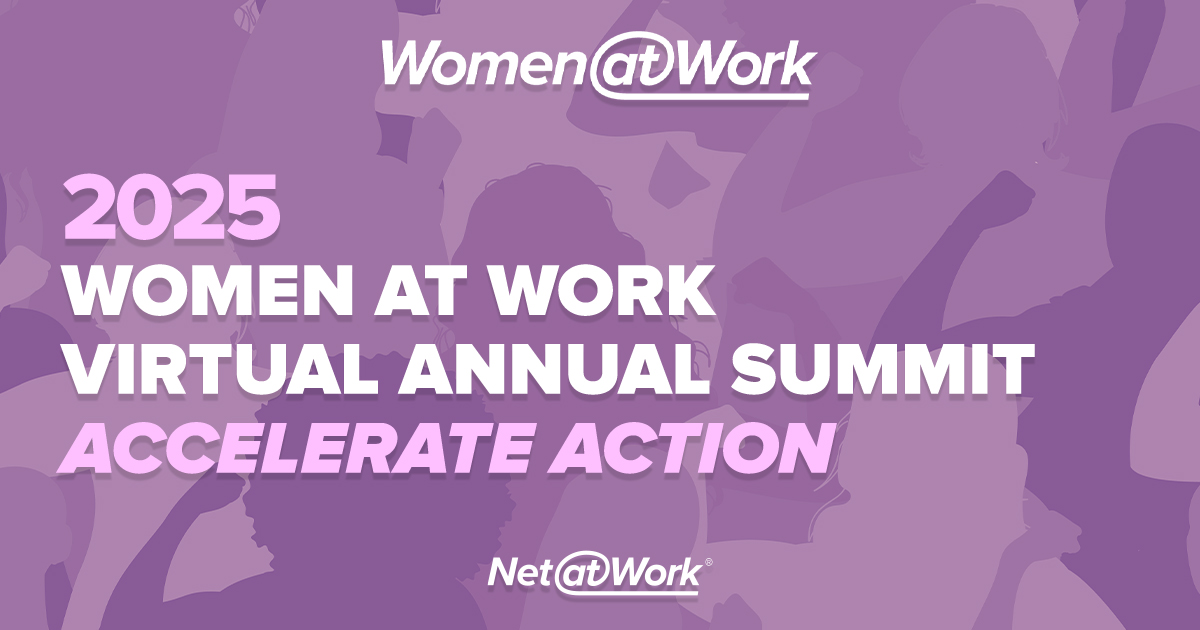 Women@Work

2025
WOMEN AT WORK
VIRTUAL ANNUAL SUMMIT
ACCELERATE ACTION

Net@Work®